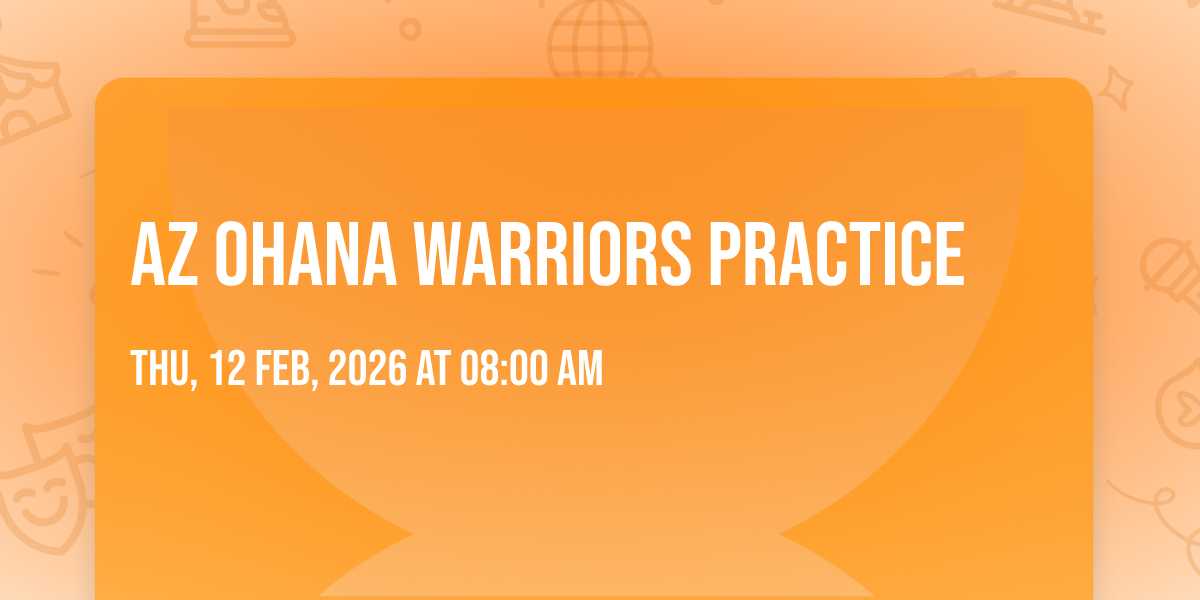 AZ OHANA WARRIORS PRACTICE

THU, 12 FEB, 2026 AT 08:00 AM